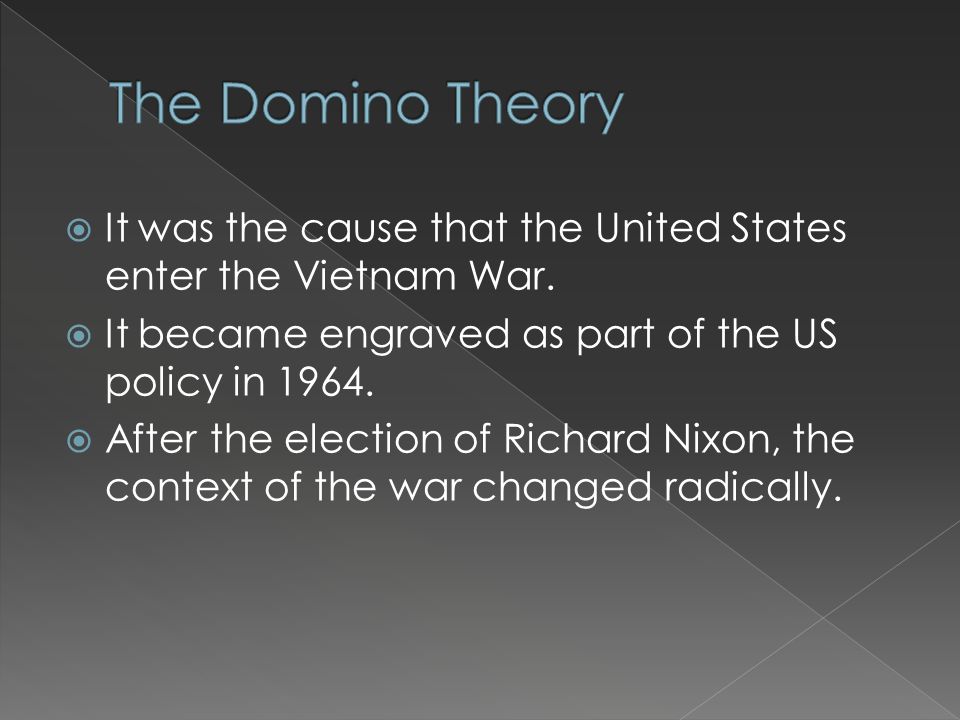 The Domino Theory

It was the cause that the United States enter the Vietnam War.

It became engraved as part of the US policy in 1964.

After the election of Richard Nixon, the context of the war changed radically.